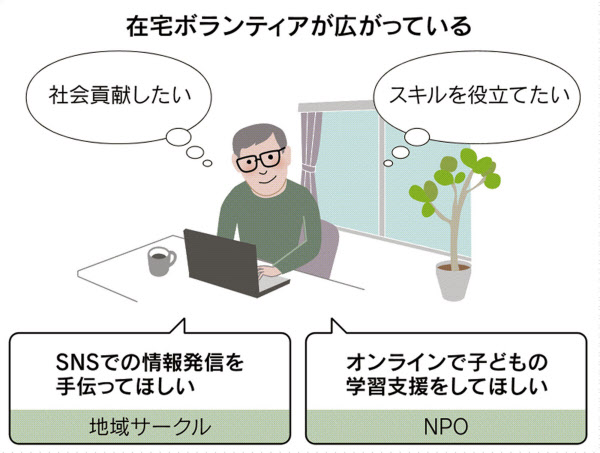 在宅ボランティアが広がっている

社会貢献したい

スキルを役立てたい

SNSでの情報発信を手伝ってほしい

地域サークル

オンラインで子どもの学習支援をしてほしい

NPO